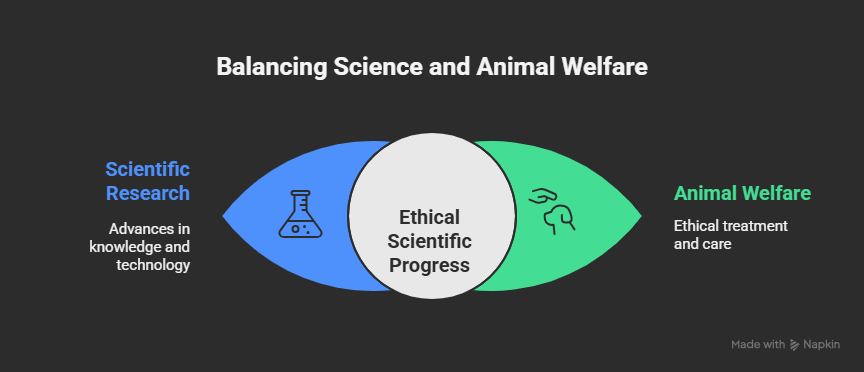 Balancing Science and Animal Welfare

Scientific Research

Advances in knowledge and technology

Ethical Scientific Progress

Animal Welfare

Ethical treatment and care

Made with Napkin